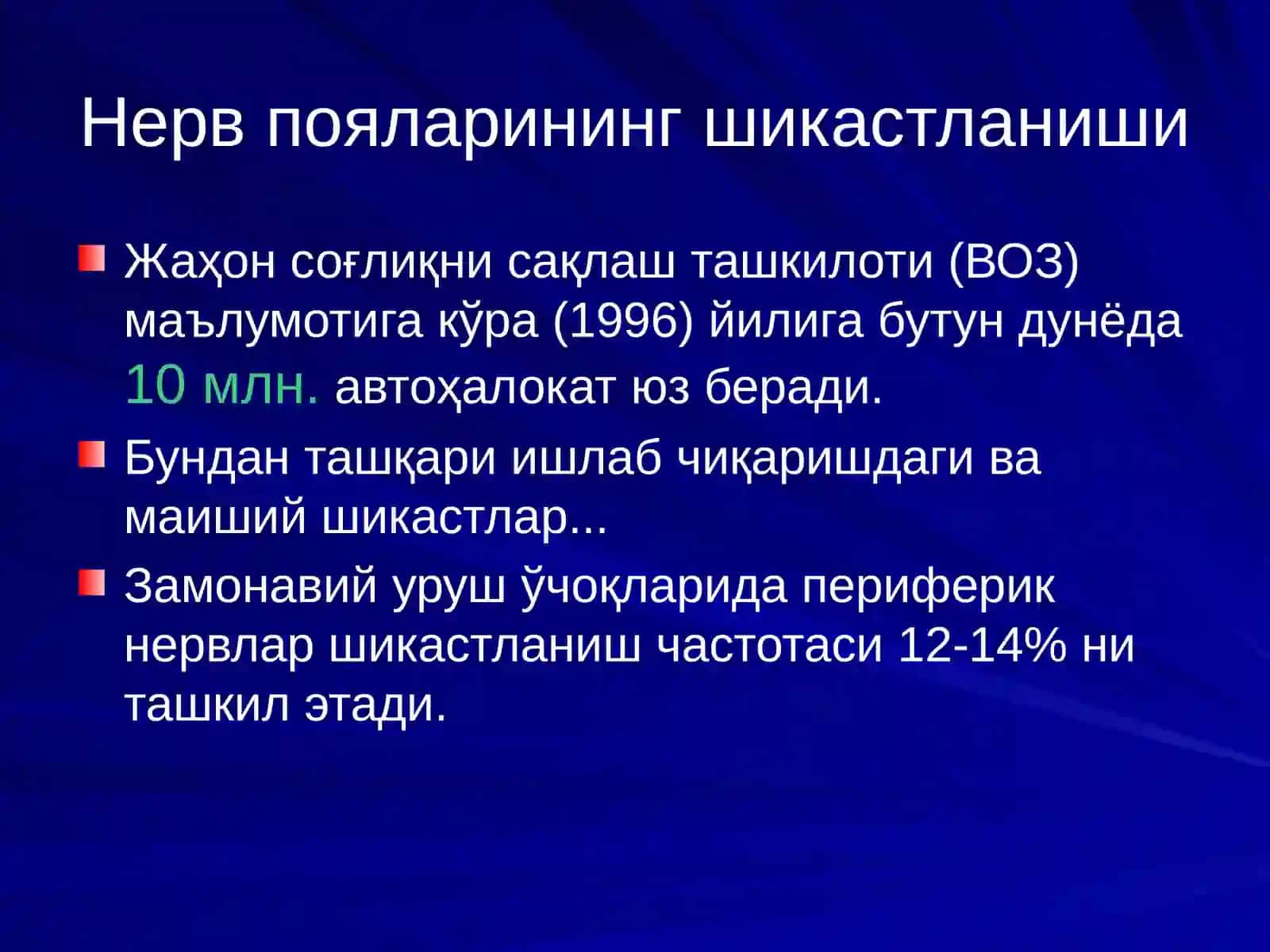 Нерв пояларининг шикастланиши

Жаҳон соғлиқни сақлаш ташкилоти (ВОЗ) маълумотига кўра (1996) йилига бутун дунёда 10 млн. автоҳалокат юз беради.

Бундан ташқари ишлаб чиқаришдаги ва маиший шикастлар...

Замонавий уруш ўчоқларида периферик нервлар шикастланиш частотаси 12-14% ни ташкил этади.